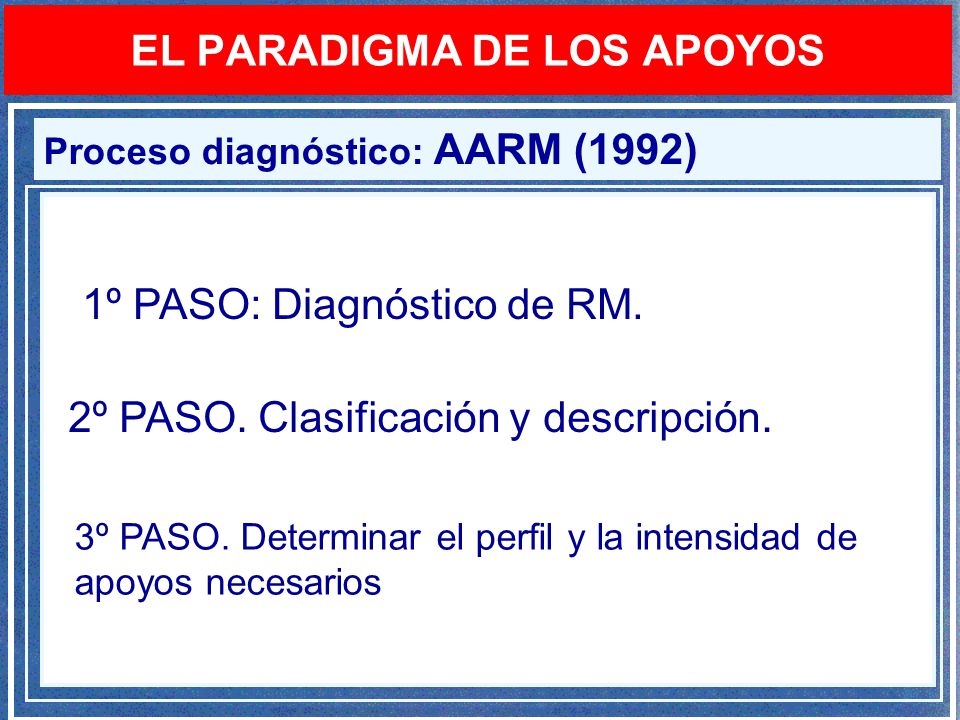 EL PARADIGMA DE LOS APOYOS

Proceso diagnóstico: AARM (1992)

1º PASO: Diagnóstico de RM.

2º PASO. Clasificación y descripción.

3º PASO. Determinar el perfil y la intensidad de apoyos necesarios